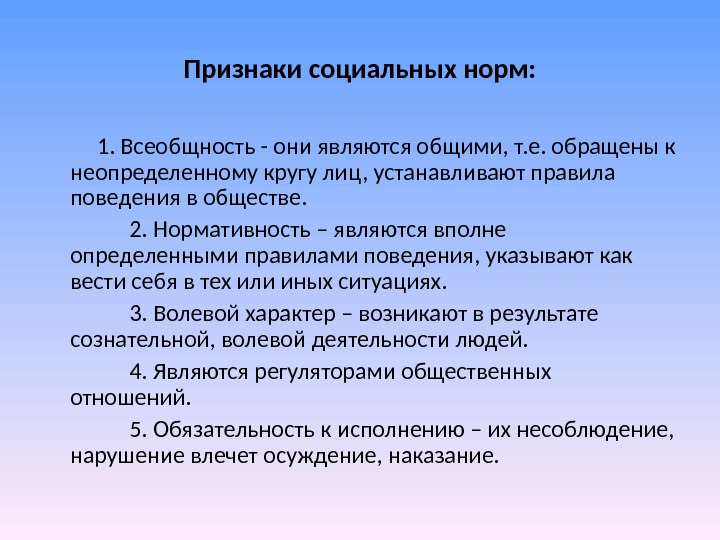 Признаки социальных норм:

1. Всеобщность - они являются общими, т.е. обращены к неопределенному кругу лиц, устанавливают правила поведения в обществе.

2. Нормативность – являются вполне определенными правилами поведения, указывают как вести себя в тех или иных ситуациях.

3. Волевой характер – возникают в результате сознательной, волевой деятельности людей.

4. Являются регуляторами общественных отношений.

5. Обязательность к исполнению – их несоблюдение, нарушение влечет осуждение, наказание.